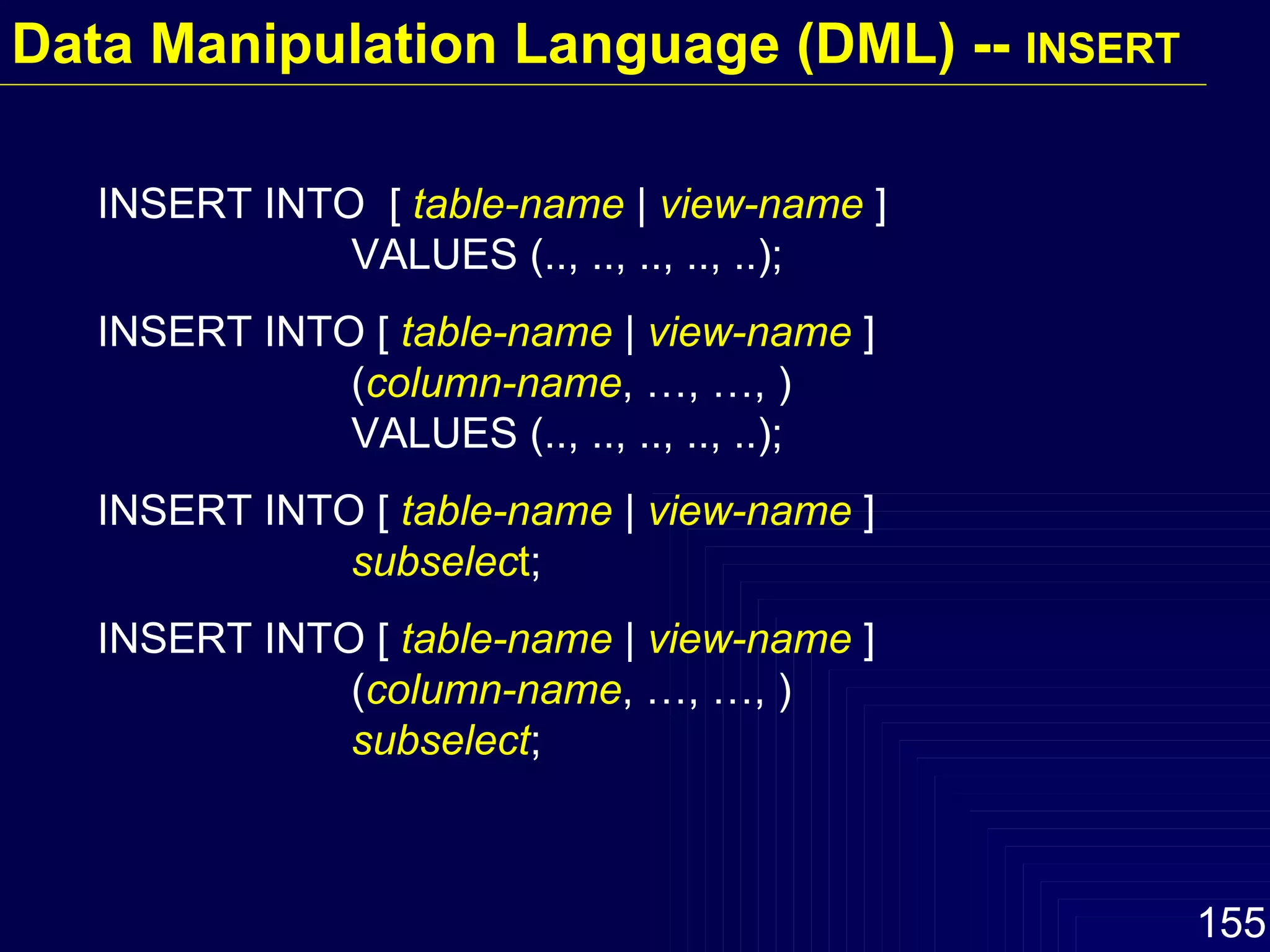 Data Manipulation Language (DML) -- INSERT

INSERT INTO [ table-name | view-name ]
VALUES (.., .., .., .., ..);

INSERT INTO [ table-name | view-name ]
(column-name, …, …, )
VALUES (.., .., .., .., ..);

INSERT INTO [ table-name | view-name ]
subselect;

INSERT INTO [ table-name | view-name ]
(column-name, …, …, )
subselect;

155